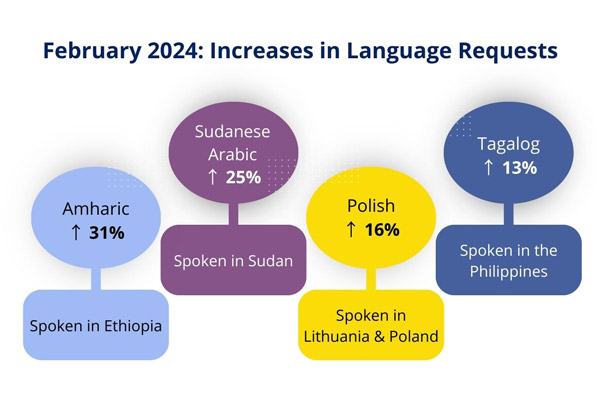 February 2024: Increases in Language Requests

Amharic
↑ 31%

Spoken in Ethiopia

Sudanese Arabic
↑ 25%

Spoken in Sudan

Polish
↑ 16%

Spoken in Lithuania & Poland

Tagalog
↑ 13%

Spoken in the Philippines